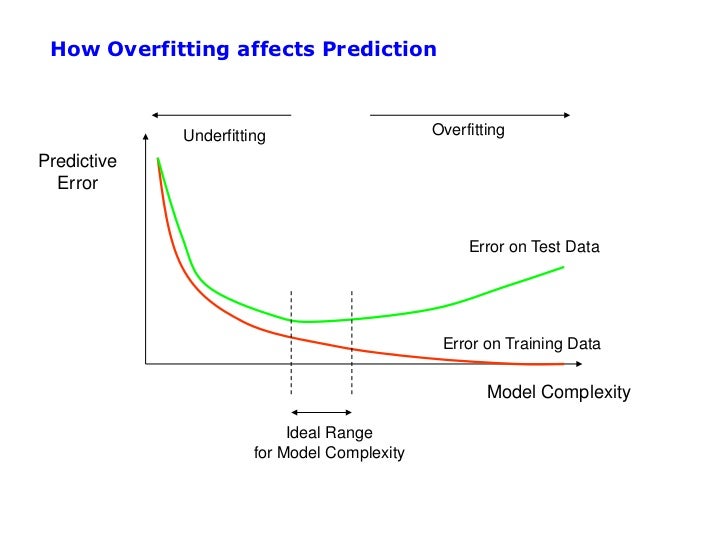 How Overfitting affects Prediction

Underfitting

Overfitting

Predictive Error

Error on Test Data

Error on Training Data

Model Complexity

Ideal Range for Model Complexity